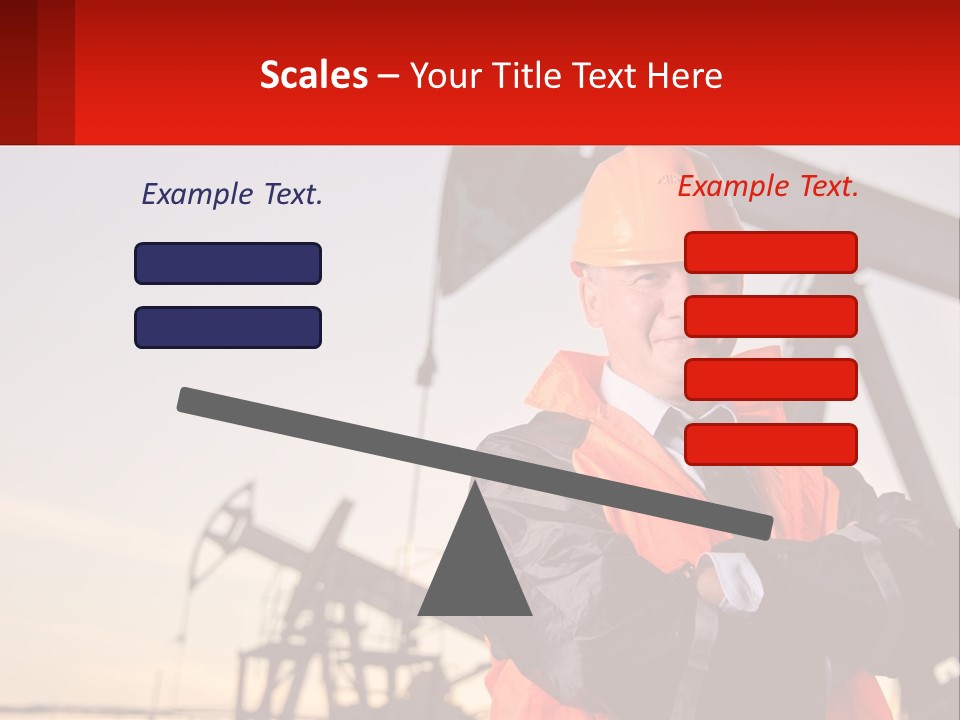 Scales – Your Title Text Here

Example Text.

Example Text.